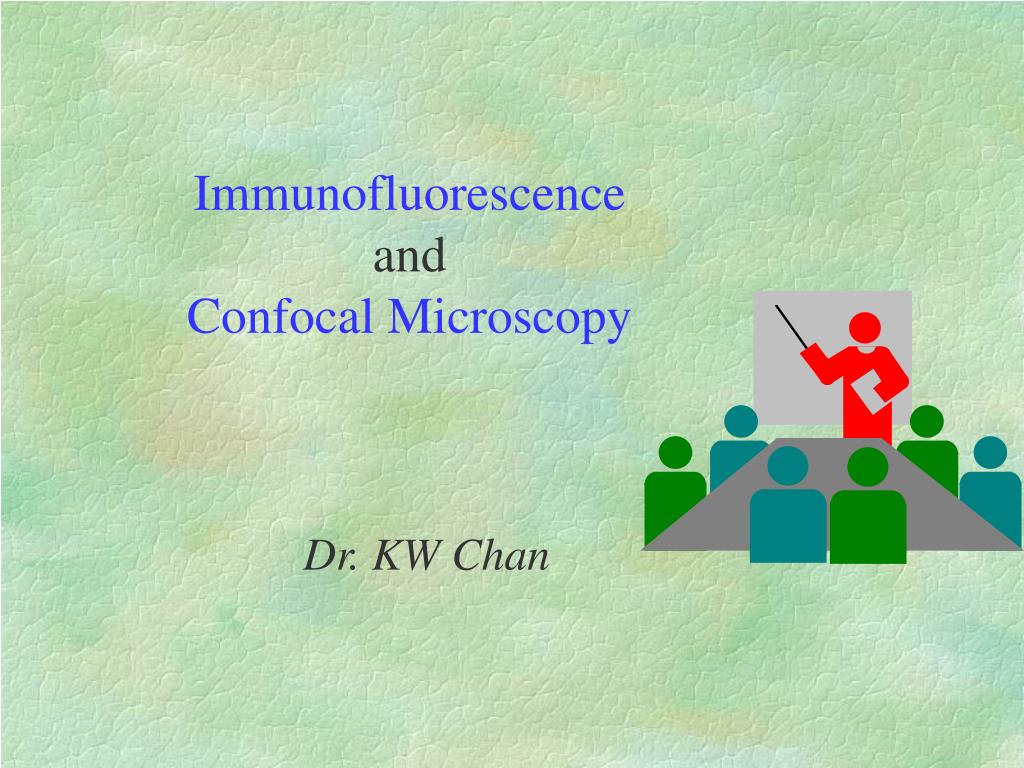 Immunofluorescence
and
Confocal Microscopy

Dr. KW Chan